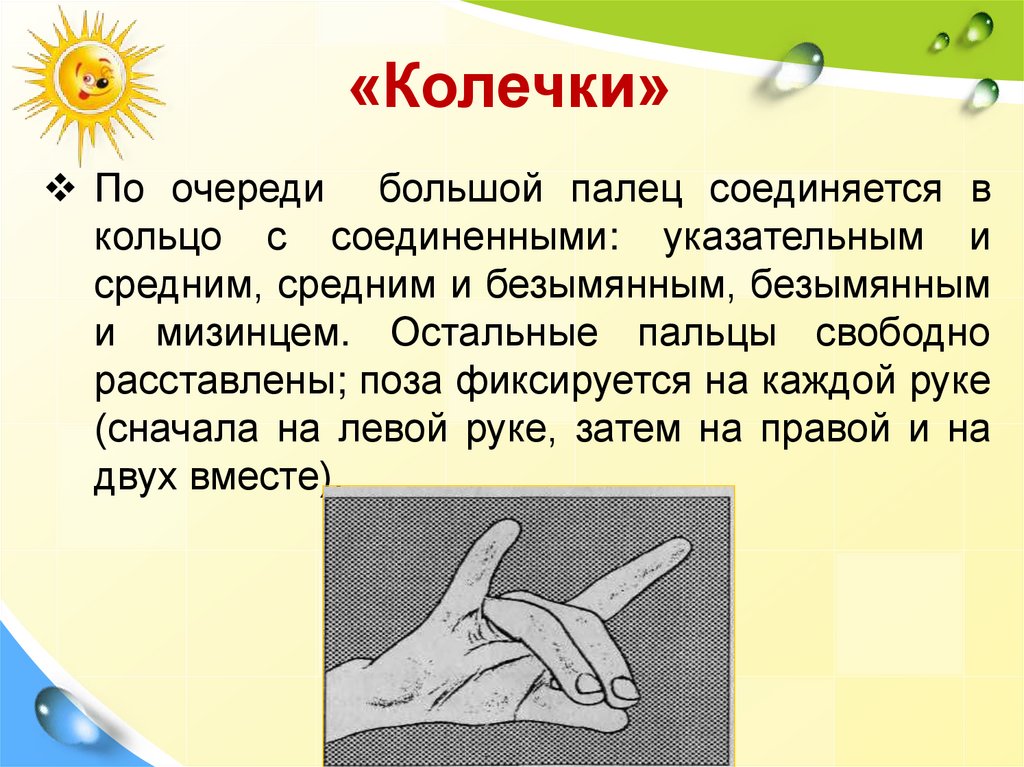 «Колечки»

❖ По очереди большой палец соединяется в кольцо с соединенными: указательным и средним, средним и безымянным, безымянным и мизинцем. Остальные пальцы свободно расставлены; поза фиксируется на каждой руке (сначала на левой руке, затем на правой и на двух вместе).